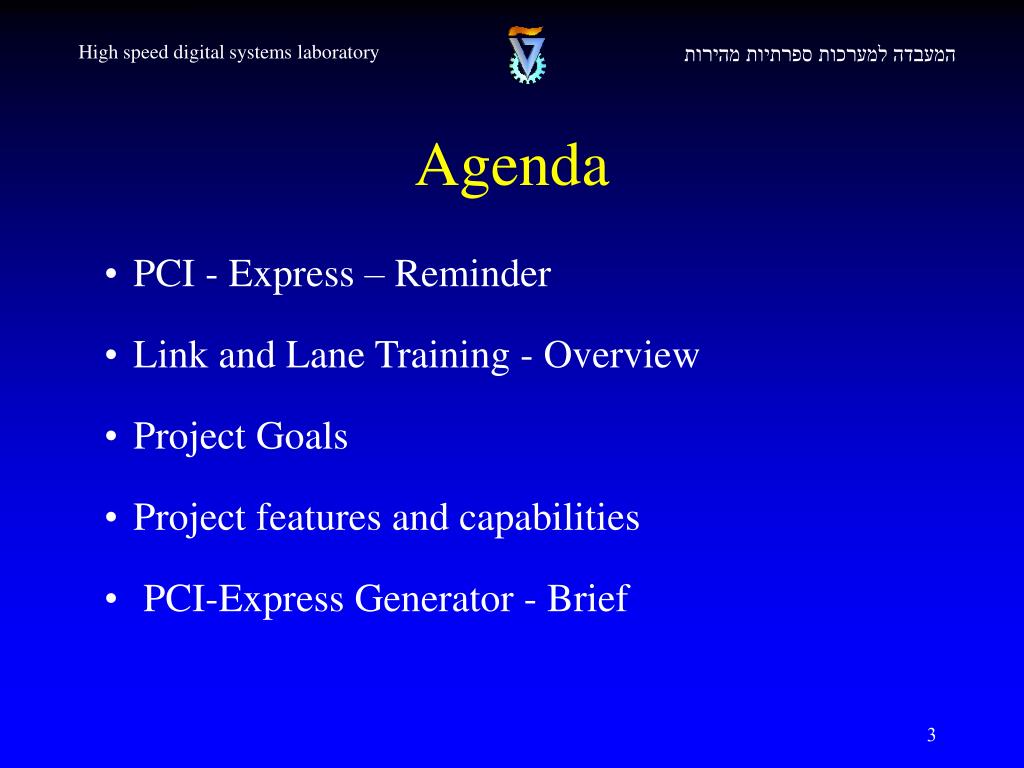 High speed digital systems laboratory

המעבדה למערכות ספרתיות מהירות

Agenda

• PCI - Express – Reminder
• Link and Lane Training - Overview
• Project Goals
• Project features and capabilities
• PCI-Express Generator - Brief

3